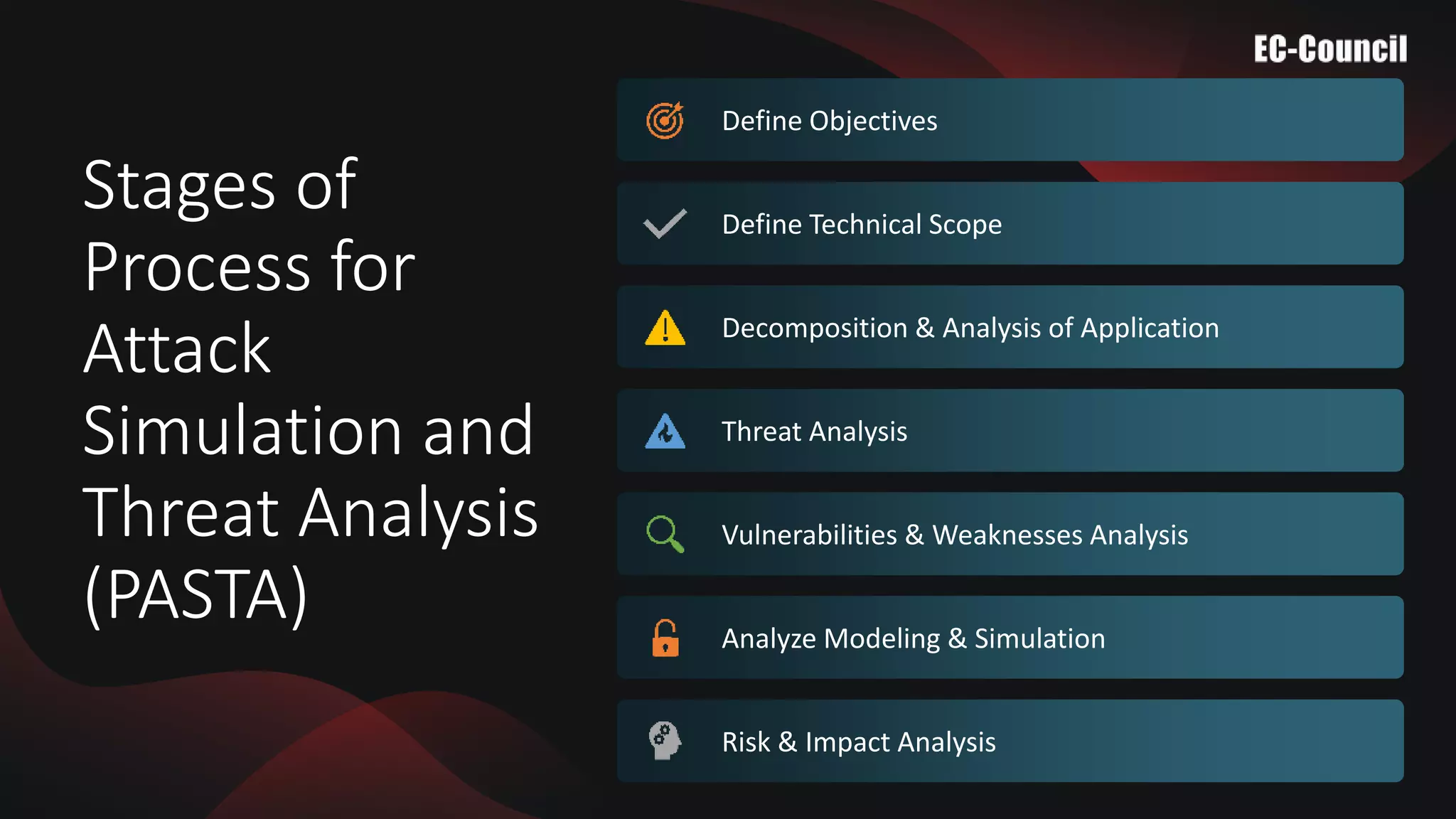 EC-Council

Stages of Process for Attack Simulation and Threat Analysis (PASTA)

Define Objectives

Define Technical Scope

Decomposition & Analysis of Application

Threat Analysis

Vulnerabilities & Weaknesses Analysis

Analyze Modeling & Simulation

Risk & Impact Analysis